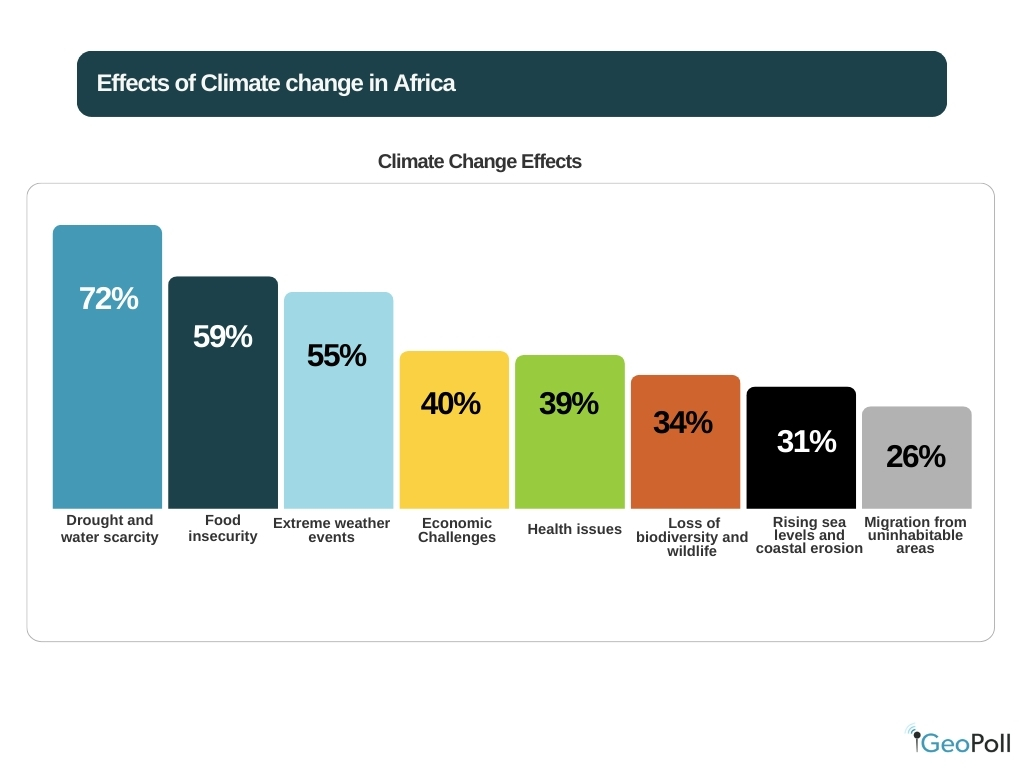 Effects of Climate change in Africa

Climate Change Effects

72%
59%
55%
40%
39%
34%
31%
26%

Drought and water scarcity
Food insecurity
Extreme weather events
Economic Challenges
Health issues
Loss of biodiversity and wildlife
Rising sea levels and coastal erosion
Migration from uninhabitable areas

GeoPoll